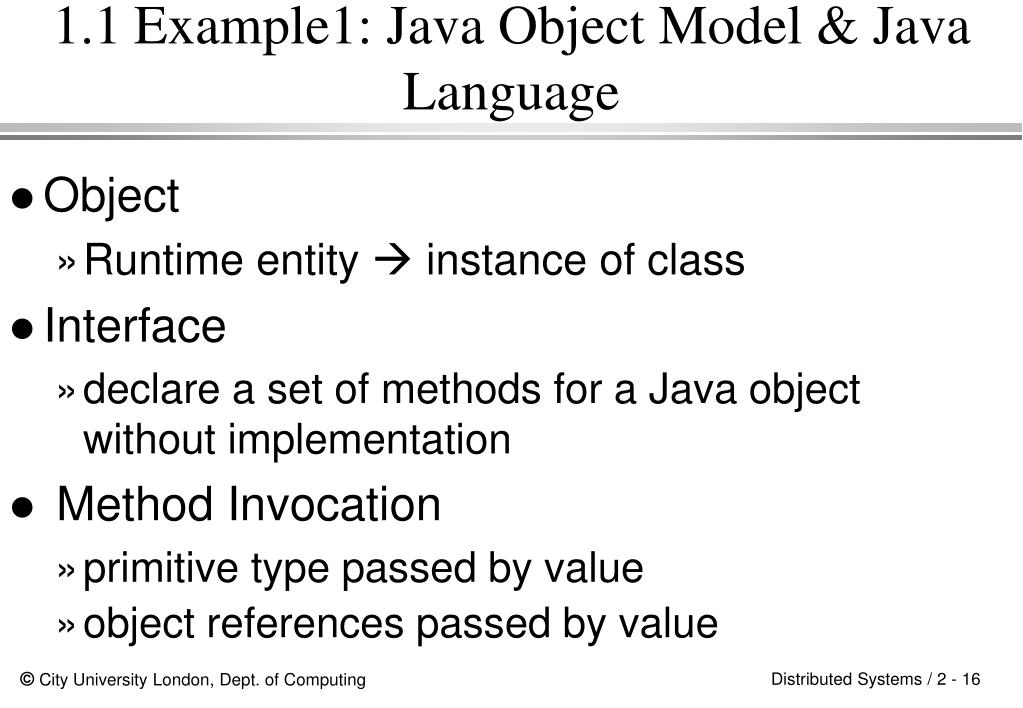 1.1 Example1: Java Object Model & Java Language

● Object

» Runtime entity → instance of class

● Interface

» declare a set of methods for a Java object without implementation

● Method Invocation

» primitive type passed by value

» object references passed by value

© City University London, Dept. of Computing

Distributed Systems / 2 - 16